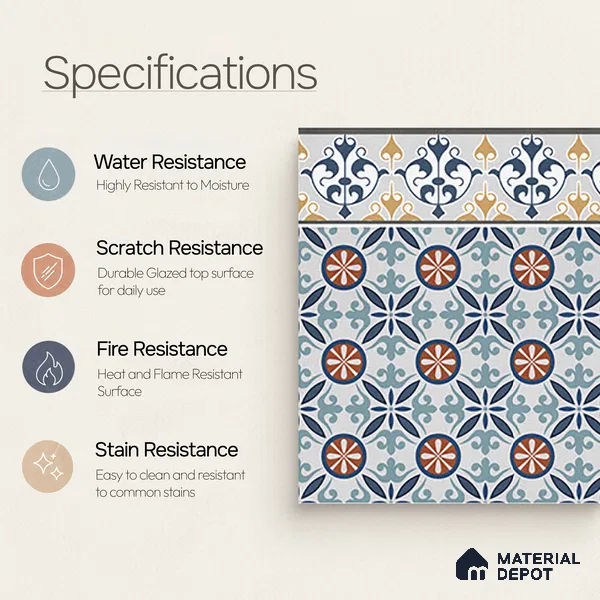 Specifications

Water Resistance
Highly Resistant to Moisture

Scratch Resistance
Durable Glazed top surface for daily use

Fire Resistance
Heat and Flame Resistant Surface

Stain Resistance
Easy to clean and resistant to common stains

MATERIAL DEPOT